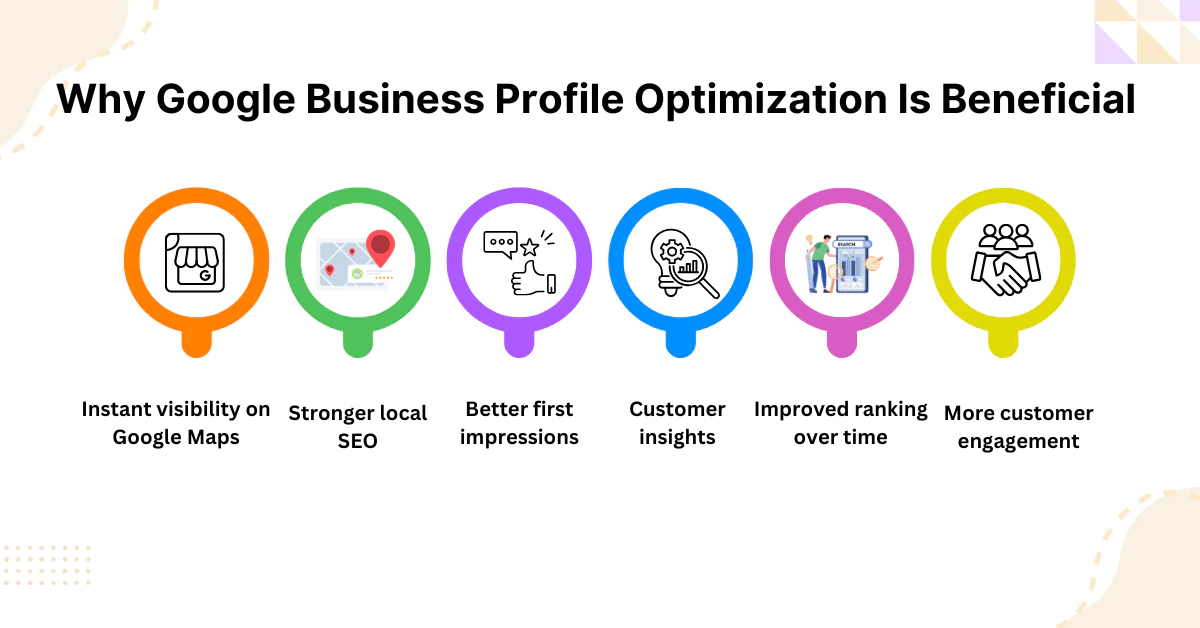 Why Google Business Profile Optimization Is Beneficial

G

SEARCH

Instant visibility on Google Maps

Stronger local SEO

Better first impressions

Customer insights

Improved ranking over time

More customer engagement